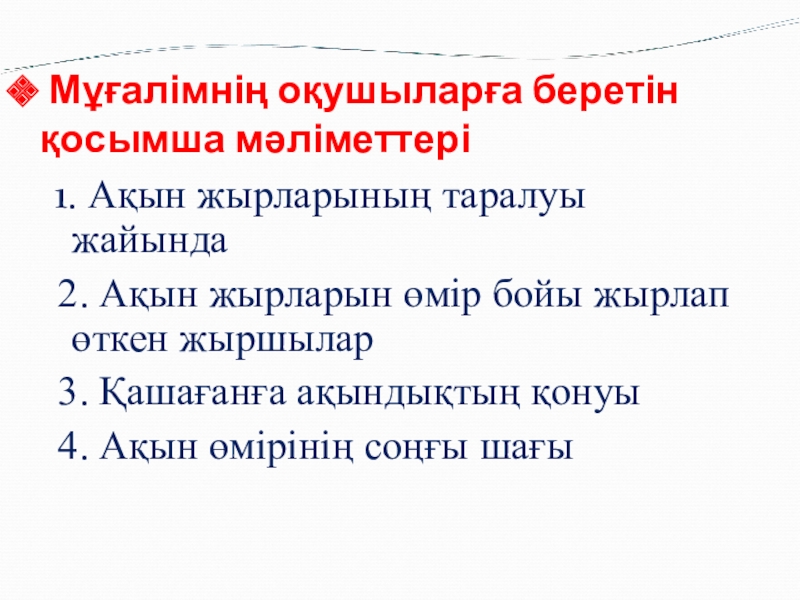 Мұғалімнің оқушыларға беретін қосымша мәліметтері

1. Ақын жырларының таралуы жайында

2. Ақын жырларын өмір бойы жырлап өткен жыршылар

3. Қашағанға ақындықтың қонуы

4. Ақын өмірінің соңғы шағы